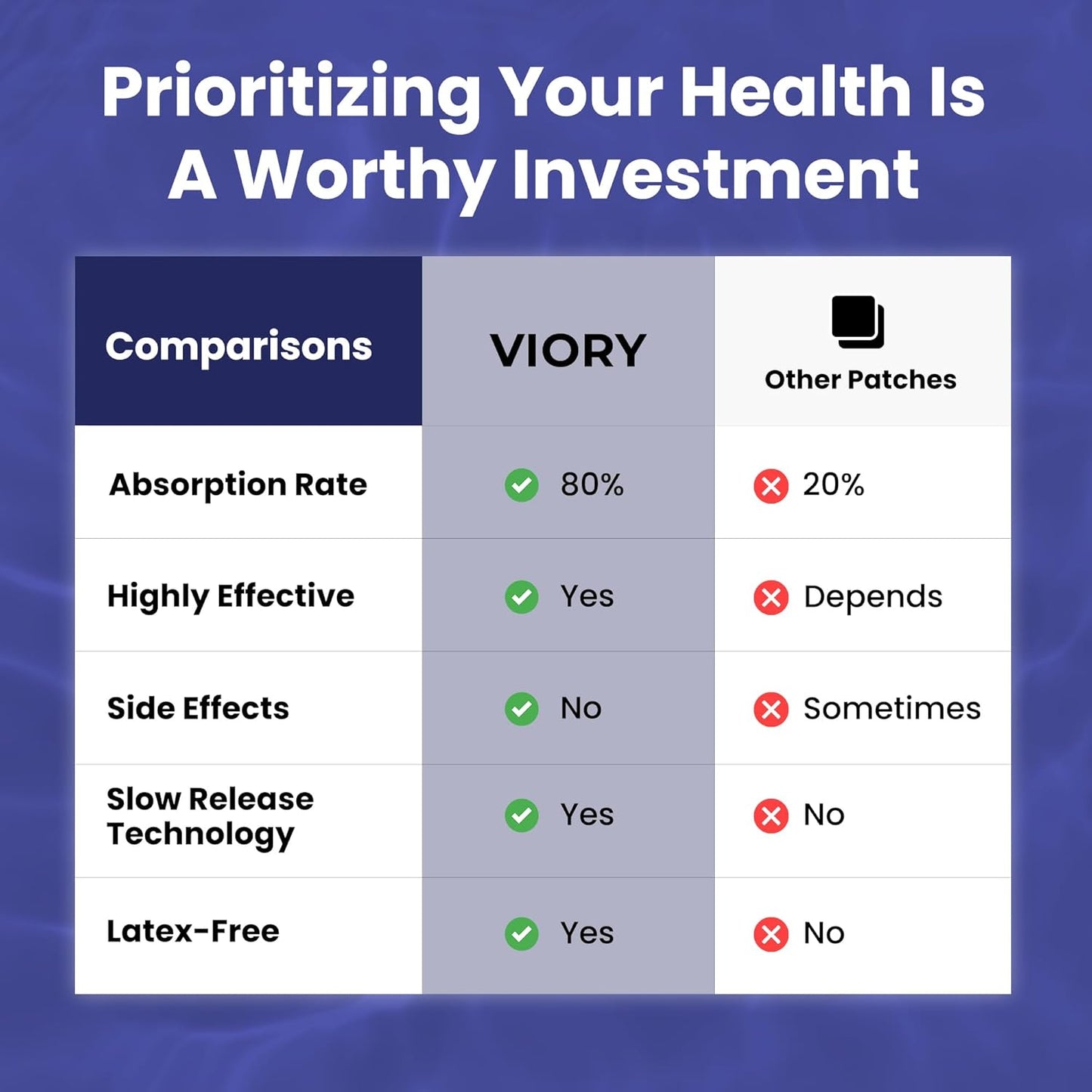 Prioritizing Your Health Is A Worthy Investment

| Comparisons | VIORY | Other Patches |
|---|---|---|
| Absorption Rate | 80% | 20% |
| Highly Effective | Yes | Depends |
| Side Effects | No | Sometimes |
| Slow Release Technology | Yes | No |
| Latex-Free | Yes | No |